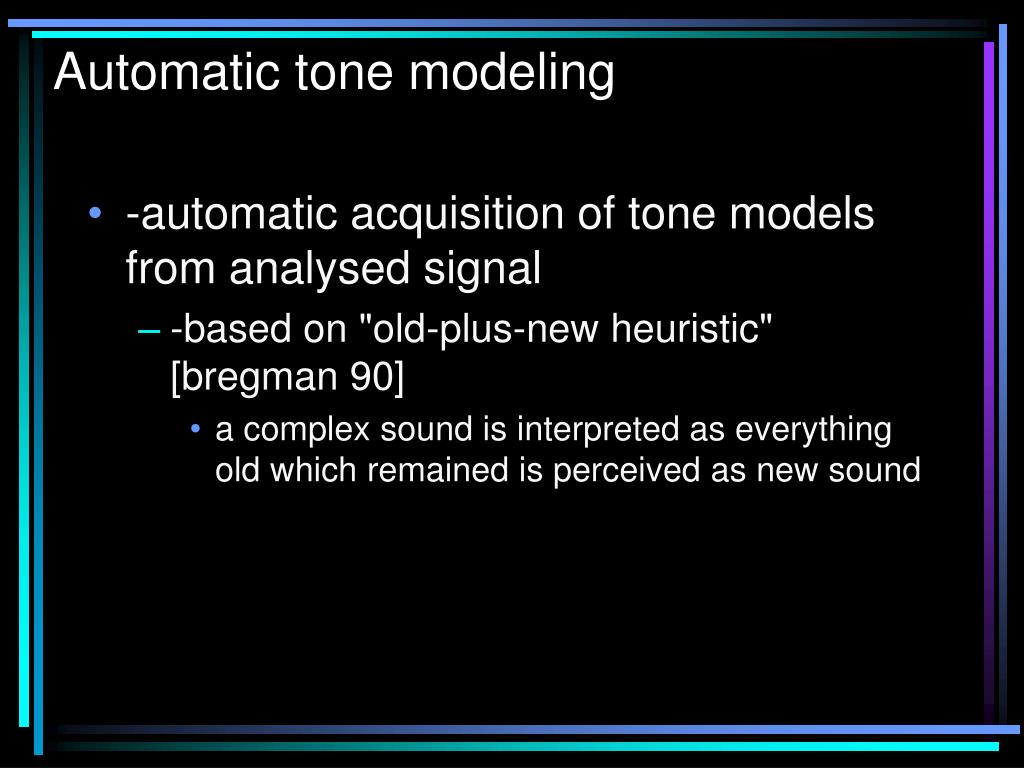 Automatic tone modeling

• -automatic acquisition of tone models from analysed signal
  – -based on "old-plus-new heuristic" [bregman 90]
    • a complex sound is interpreted as everything old which remained is perceived as new sound